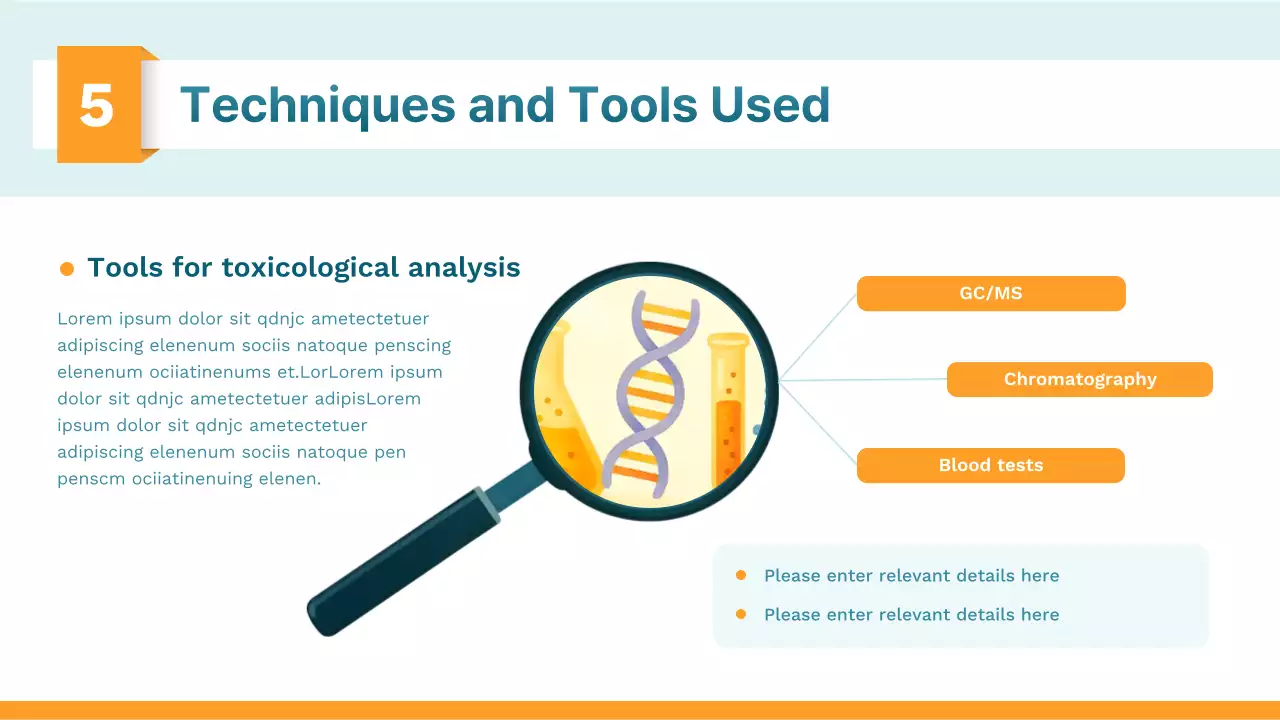 5

Techniques and Tools Used

Tools for toxicological analysis

Lorem ipsum dolor sit qdnjc ametectetuer adipiscing elenenum sociis natoque penscing elenenum ociiatinenums et.LorLorem ipsum dolor sit qdnjc ametectetuer adipisLorem ipsum dolor sit qdnjc ametectetuer adipiscing elenenum sociis natoque pen penscm ociiatinenuing elenen.

GC/MS

Chromatography

Blood tests

Please enter relevant details here

Please enter relevant details here